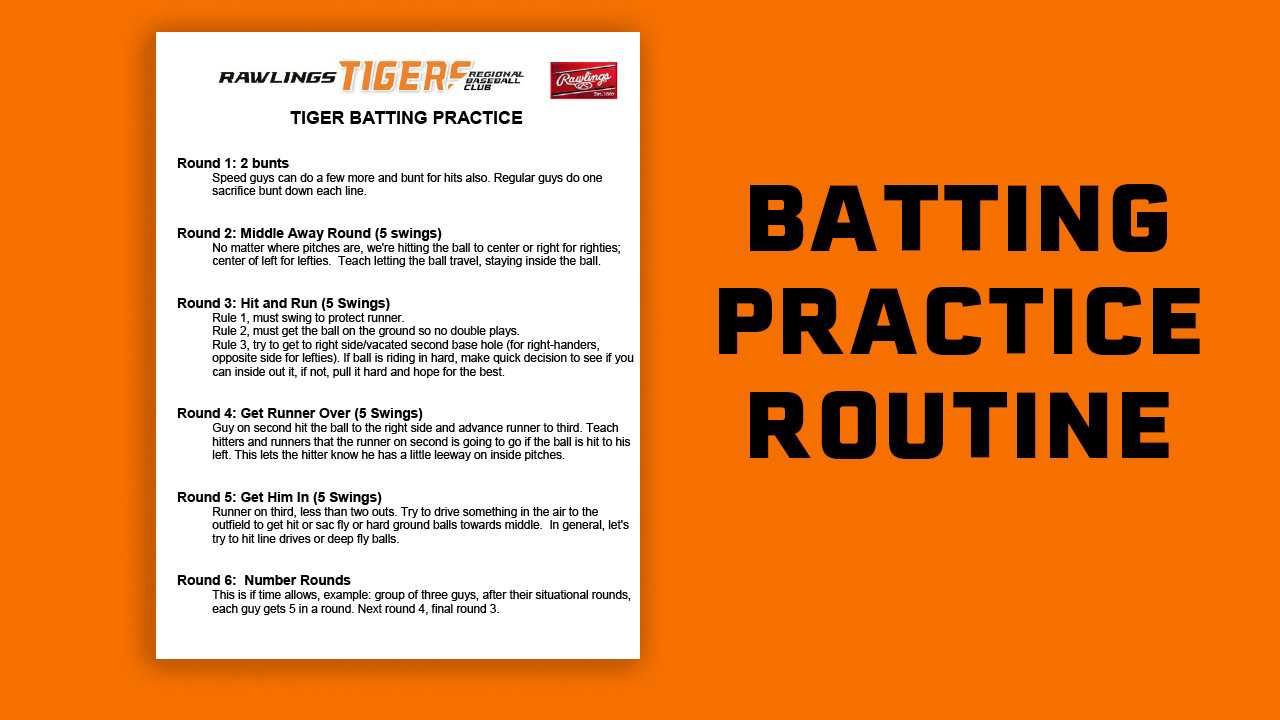 RAWLINGS TIGERS REGIONAL BASEBALL CLUB

Rawlings

TIGER BATTING PRACTICE

Round 1: 2 bunts
Speed guys can do a few more and bunt for hits also. Regular guys do one sacrifice bunt down each line.

Round 2: Middle Away Round (5 swings)
No matter where pitches are, we're hitting the ball to center or right for righties; center of left for lefties. Teach letting the ball travel, staying inside the ball.

Round 3: Hit and Run (5 Swings)
Rule 1, must swing to protect runner.
Rule 2, must get the ball on the ground so no double plays.
Rule 3, try to get to right side/vacated second base hole (for right-handers, opposite side for lefties). If ball is riding in hard, make quick decision to see if you can inside out it, if not, pull it hard and hope for the best.

Round 4: Get Runner Over (5 Swings)
Guy on second hit the ball to the right side and advance runner to third. Teach hitters and runners that the runner on second is going to go if the ball is hit to his left. This lets the hitter know he has a little leeway on inside pitches.

Round 5: Get Him In (5 Swings)
Runner on third, less than two outs. Try to drive something in the air to the outfield to get hit or sac fly or hard ground balls towards middle. In general, let's try to hit line drives or deep fly balls.

Round 6: Number Rounds
This is if time allows, example: group of three guys, after their situational rounds, each guy gets 5 in a round. Next round 4, final round 3.

BATTING PRACTICE ROUTINE